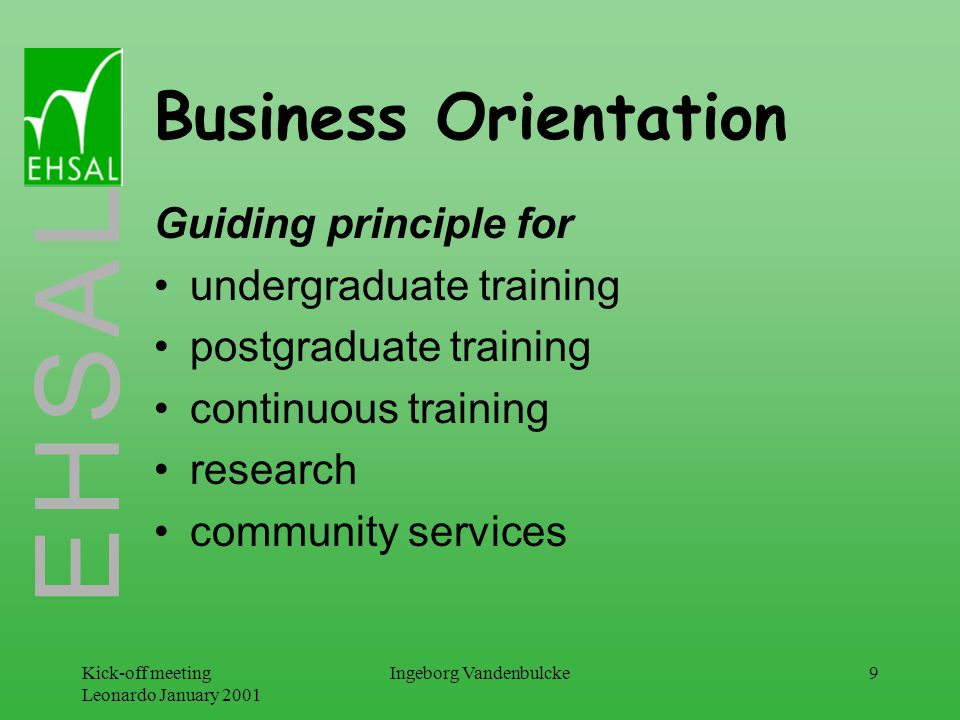 EHSAL

EHSAL

Business Orientation

Guiding principle for

• undergraduate training
• postgraduate training
• continuous training
• research
• community services

Kick-off meeting
Leonardo January 2001

Ingeborg Vandenbulcke

9